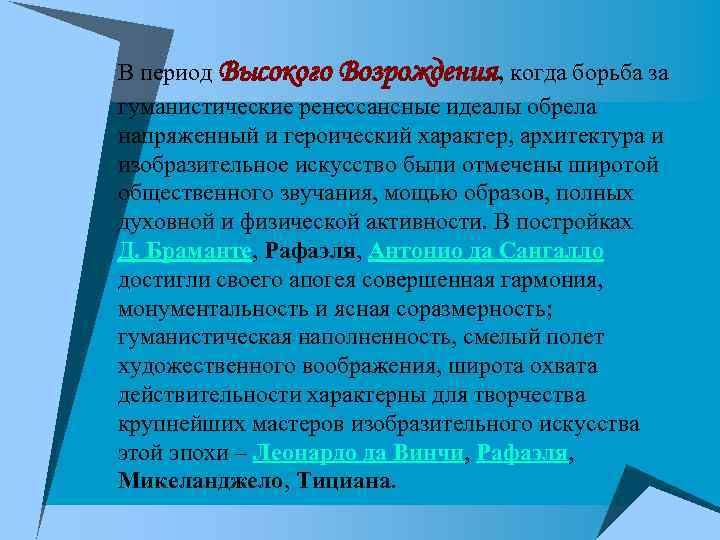 В период Высокого Возрождения, когда борьба за гуманистические ренессансные идеалы обрела напряженный и героический характер, архитектура и изобразительное искусство были отмечены широтой общественного звучания, мощью образов, полных духовной и физической активности. В постройках Д. Браманте, Рафаэля, Антонио да Сангалло достигли своего апогея совершенная гармония, монументальность и ясная соразмерность; гуманистическая наполненность, смелый полет художественного воображения, широта охвата действительности характерны для творчества крупнейших мастеров изобразительного искусства этой эпохи – Леонардо да Винчи, Рафаэля, Микеланджело, Тициана.